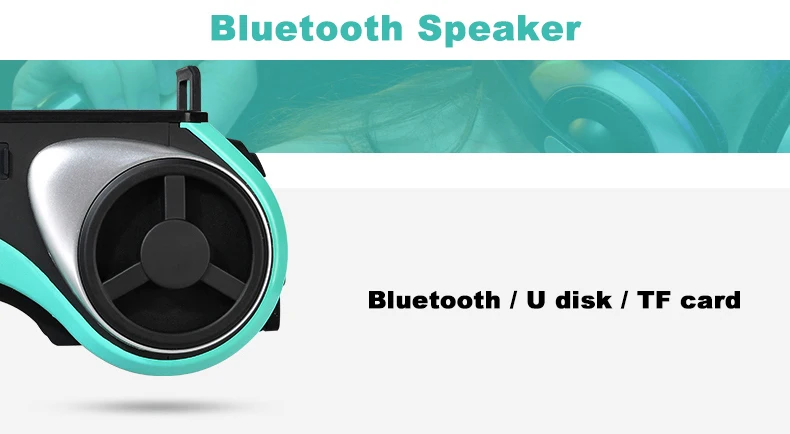 Bluetooth Speaker

Bluetooth / U disk / TF card